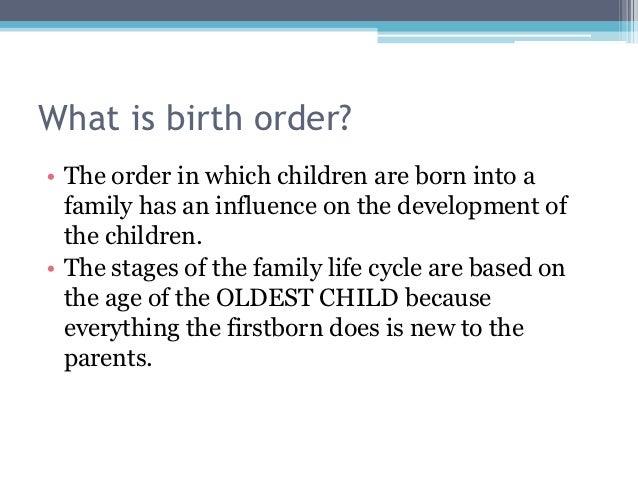 What is birth order?

• The order in which children are born into a family has an influence on the development of the children.
• The stages of the family life cycle are based on the age of the OLDEST CHILD because everything the firstborn does is new to the parents.